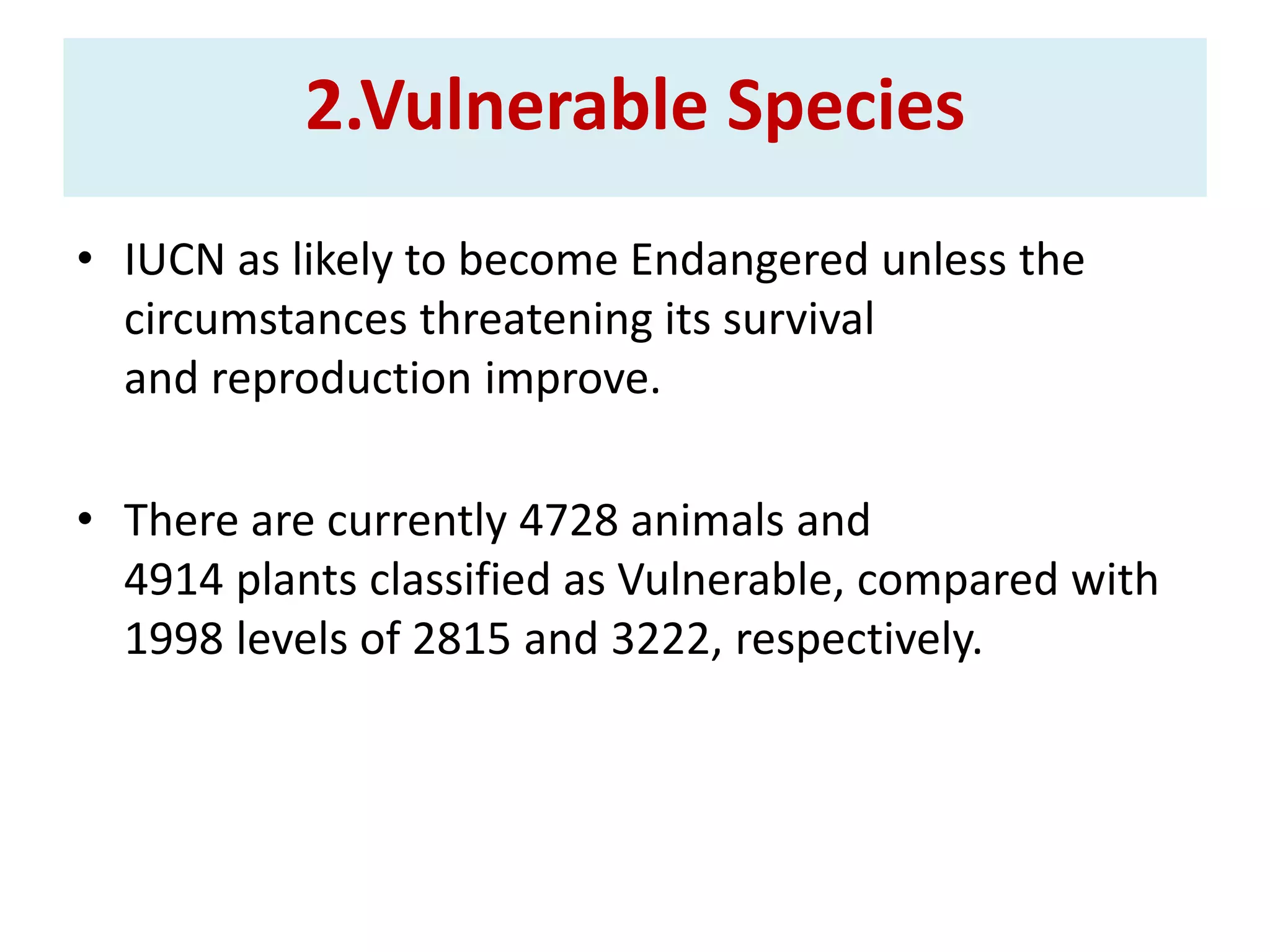 2.Vulnerable Species

• IUCN as likely to become Endangered unless the circumstances threatening its survival and reproduction improve.

• There are currently 4728 animals and 4914 plants classified as Vulnerable, compared with 1998 levels of 2815 and 3222, respectively.